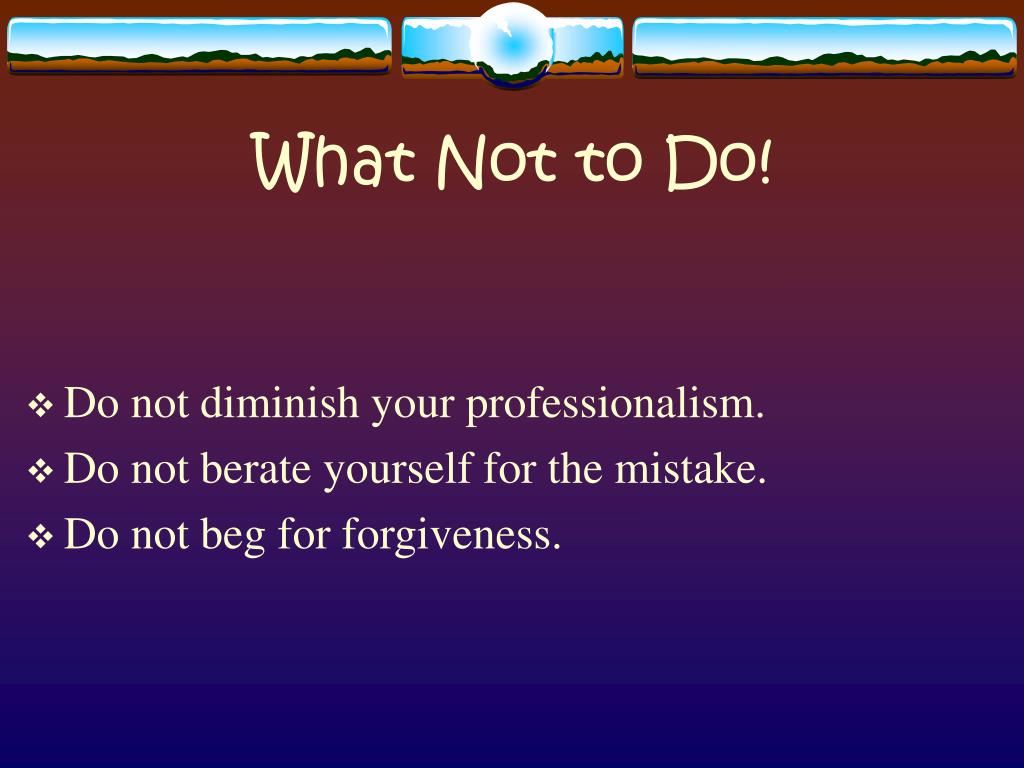 What Not to Do!

❖ Do not diminish your professionalism.
❖ Do not berate yourself for the mistake.
❖ Do not beg for forgiveness.